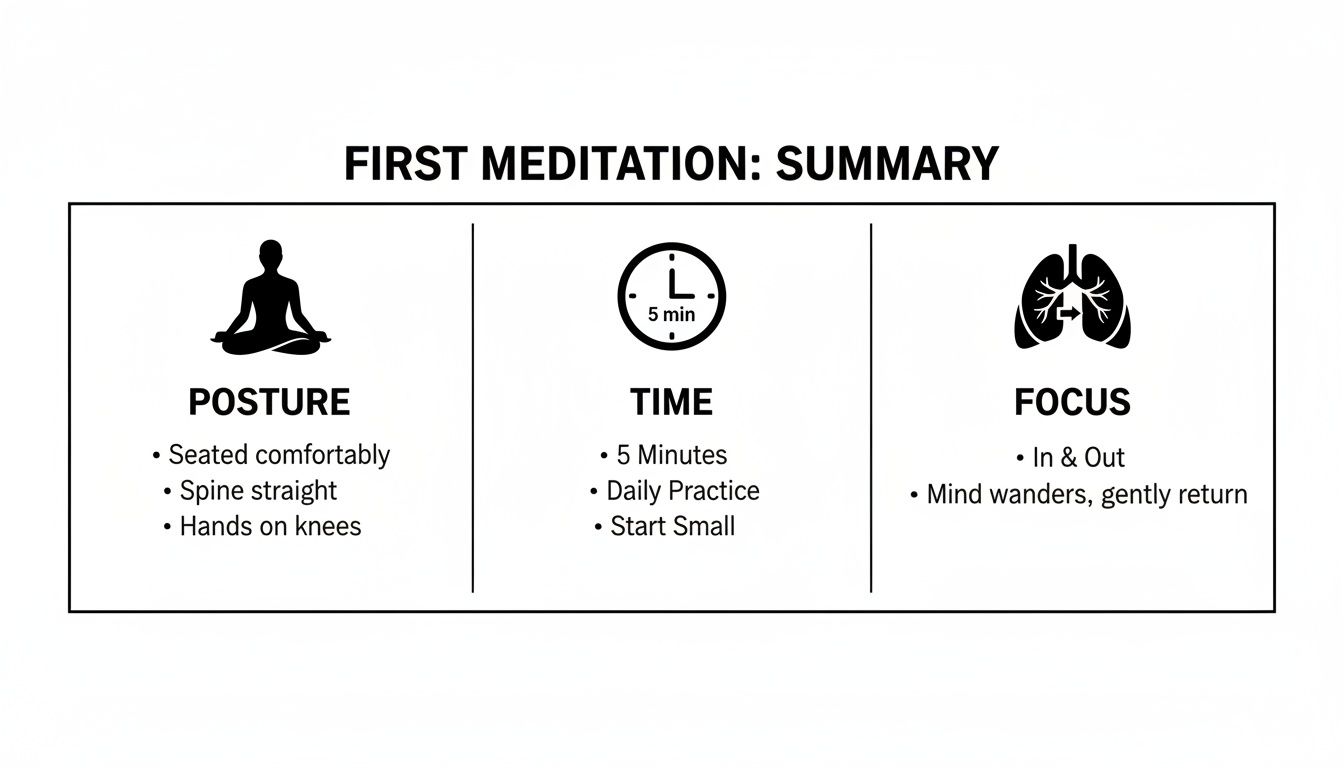 FIRST MEDITATION: SUMMARY

POSTURE
• Seated comfortably
• Spine straight
• Hands on knees

5 min

TIME
• 5 Minutes
• Daily Practice
• Start Small

FOCUS
• In & Out
• Mind wanders, gently return